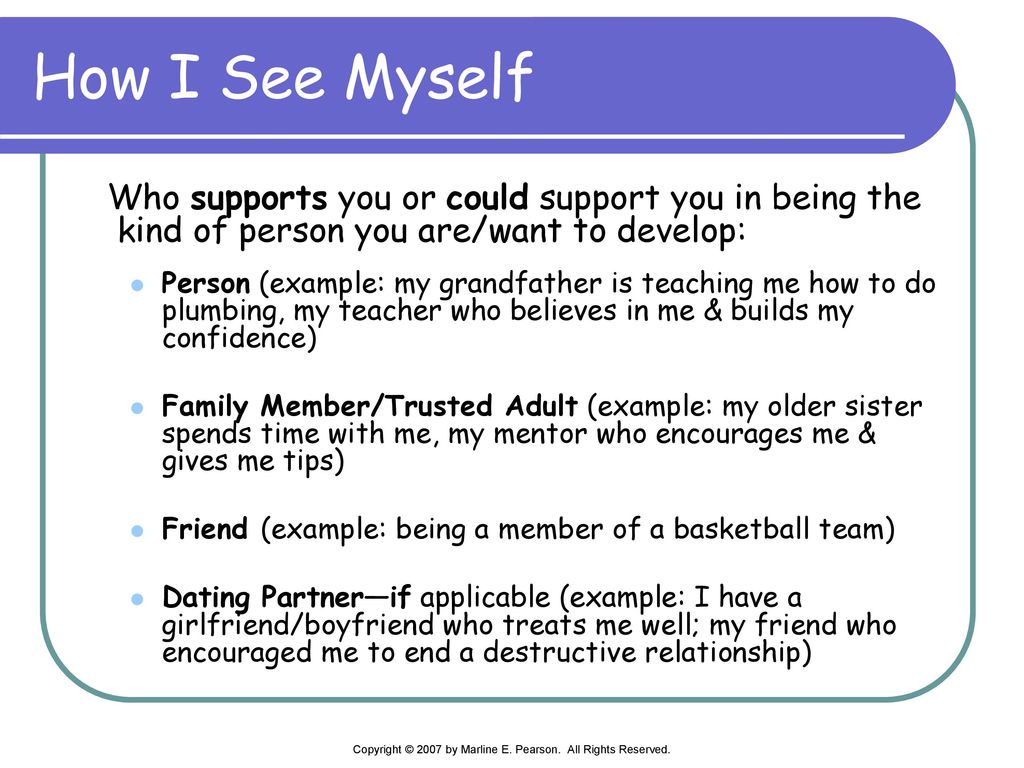 How I See Myself

Who supports you or could support you in being the kind of person you are/want to develop:

Person (example: my grandfather is teaching me how to do plumbing, my teacher who believes in me & builds my confidence)

Family Member/Trusted Adult (example: my older sister spends time with me, my mentor who encourages me & gives me tips)

Friend (example: being a member of a basketball team)

Dating Partner—if applicable (example: I have a girlfriend/boyfriend who treats me well; my friend who encouraged me to end a destructive relationship)

Copyright © 2007 by Marline E. Pearson. All Rights Reserved.